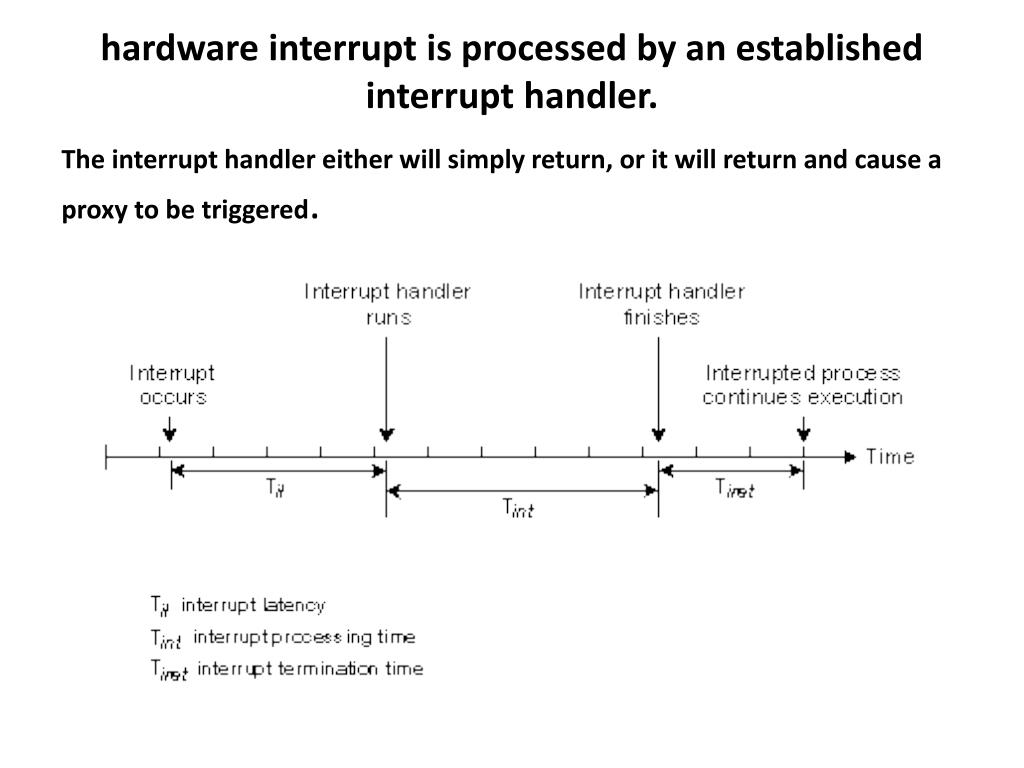 hardware interrupt is processed by an established interrupt handler.

The interrupt handler either will simply return, or it will return and cause a proxy to be triggered.

Interrupt handler runs

Interrupt handler finishes

Interrupt occurs

Interrupted process continues execution

Time

$T_{il}$

$T_{int}$

$T_{iret}$

$T_{il}$ interrupt latency
$T_{int}$ interrupt processing time
$T_{iret}$ interrupt termination time